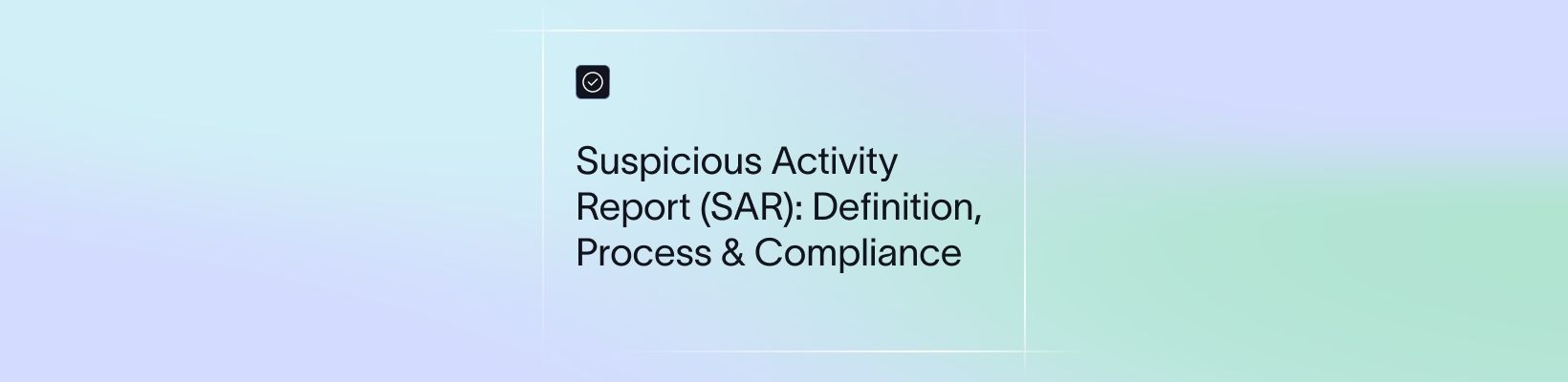 Suspicious Activity Report (SAR): Definition, Process & Compliance